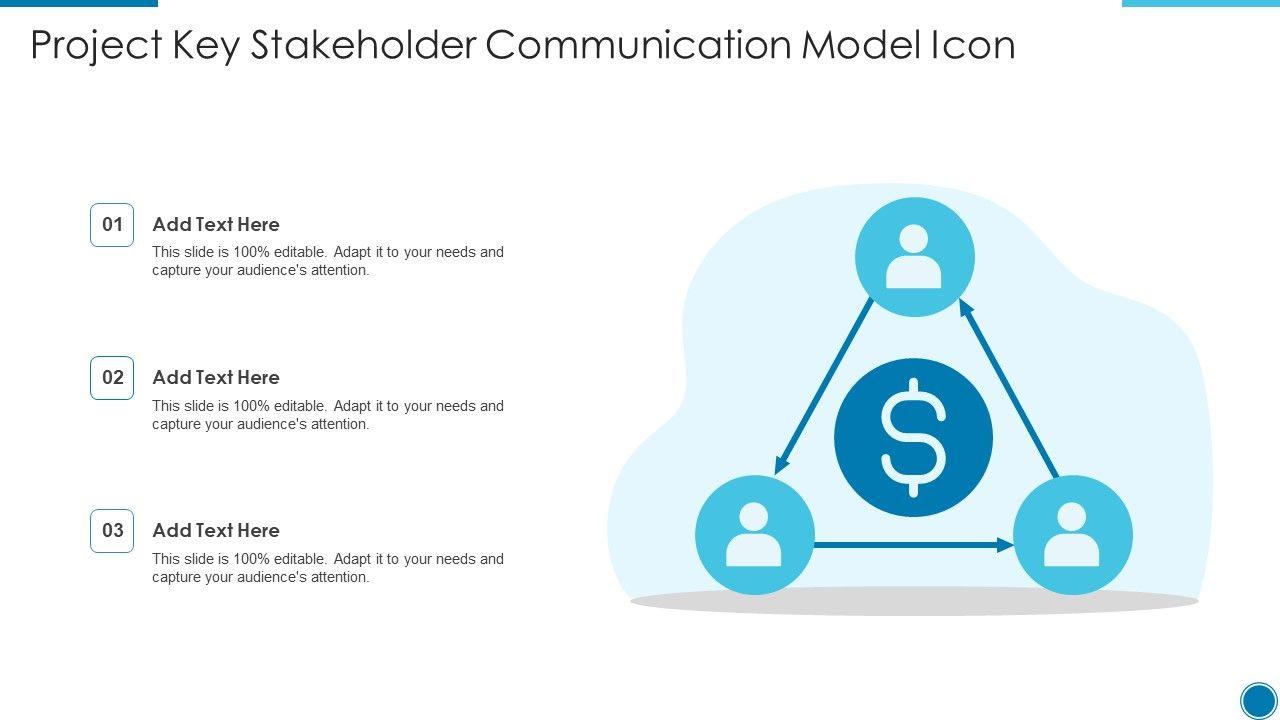 Project Key Stakeholder Communication Model Icon

01

Add Text Here

This slide is 100% editable. Adapt it to your needs and capture your audience's attention.

02

Add Text Here

This slide is 100% editable. Adapt it to your needs and capture your audience's attention.

03

Add Text Here

This slide is 100% editable. Adapt it to your needs and capture your audience's attention.

$